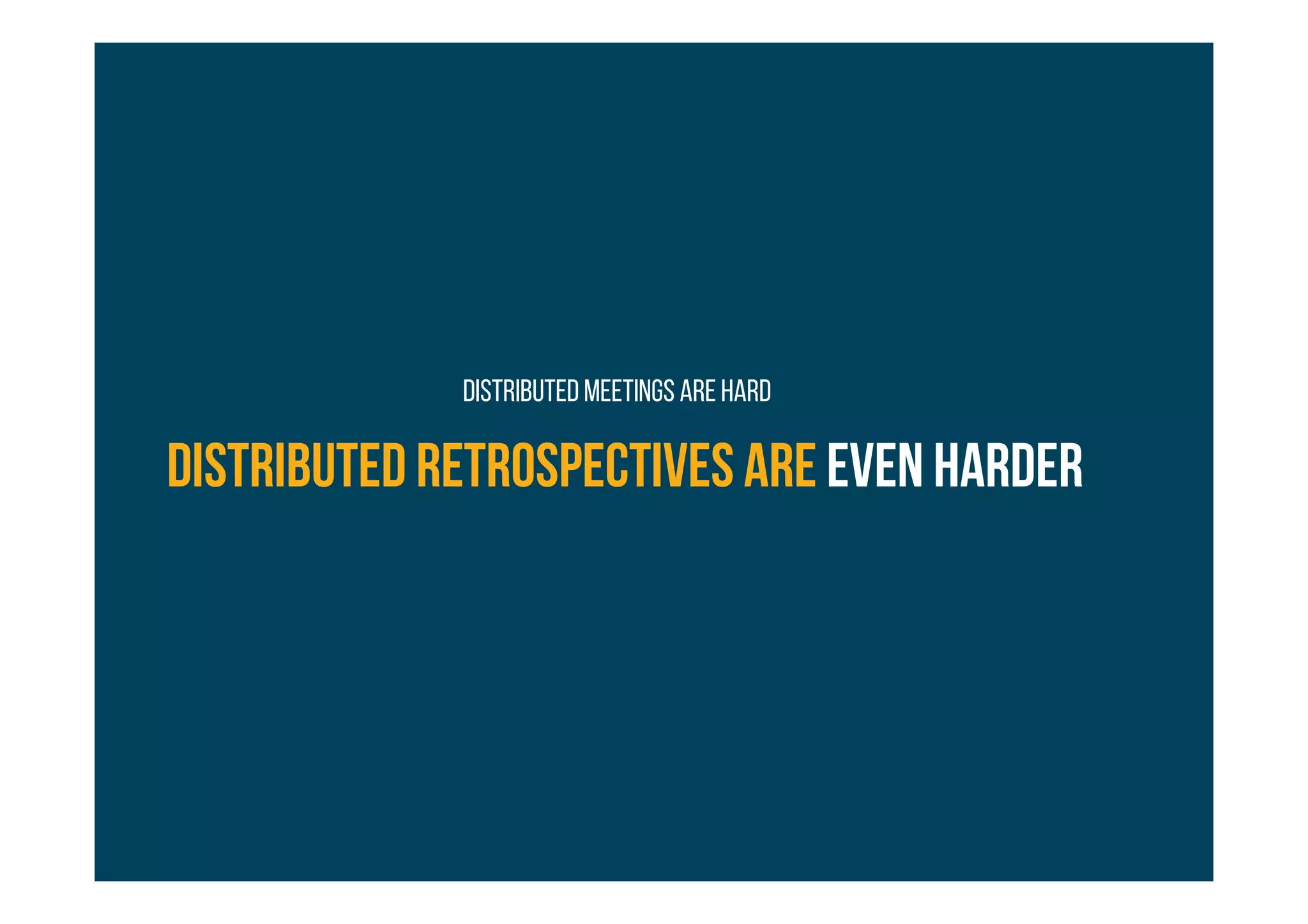 DISTRIBUTED MEETINGS ARE HARD

DISTRIBUTED RETROSPECTIVES ARE EVEN HARDER